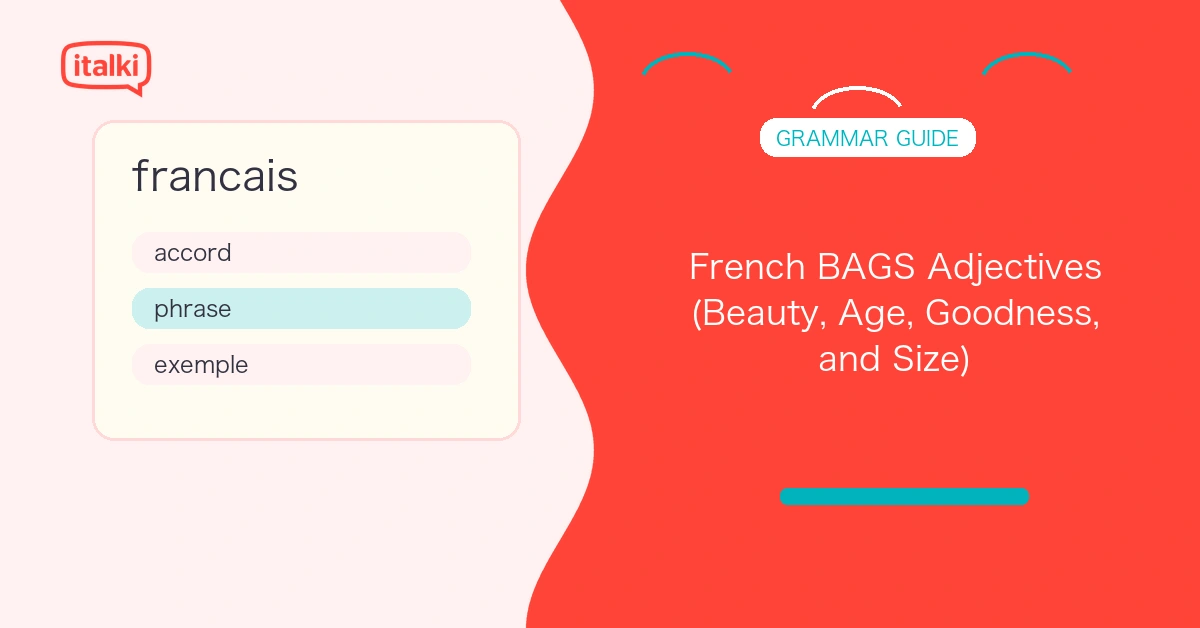 italki

francais

accord

phrase

exemple

GRAMMAR GUIDE

French BAGS Adjectives (Beauty, Age, Goodness, and Size)